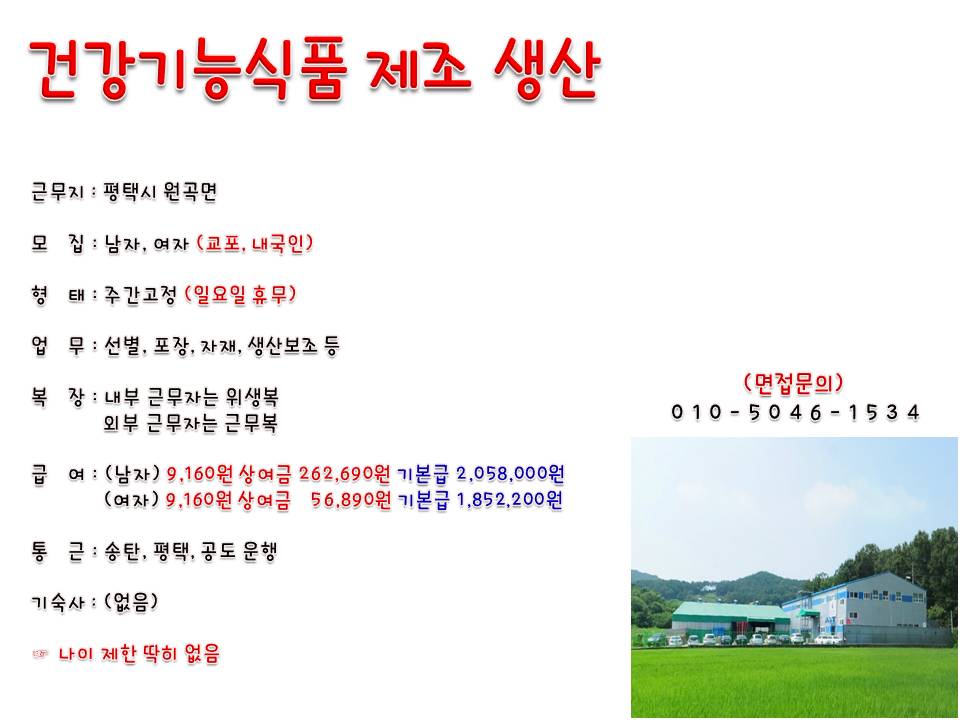 건강기능식품 제조 생산

근무지 : 평택시 원곡면

모 집 : 남자, 여자 (교포, 내국인)

형 태 : 주간고정 (일요일 휴무)

업 무 : 선별, 포장, 자재, 생산보조 등

복 장 : 내부 근무자는 위생복
외부 근무자는 근무복

급 여 : (남자) 9,160원 상여금 262,690원 기본급 2,058,000원
(여자) 9,160원 상여금 56,890원 기본급 1,852,200원

통 근 : 송탄, 평택, 공도 운행

기숙사 : (없음)

☞ 나이 제한 딱히 없음

(면접문의)
010-5046-1534